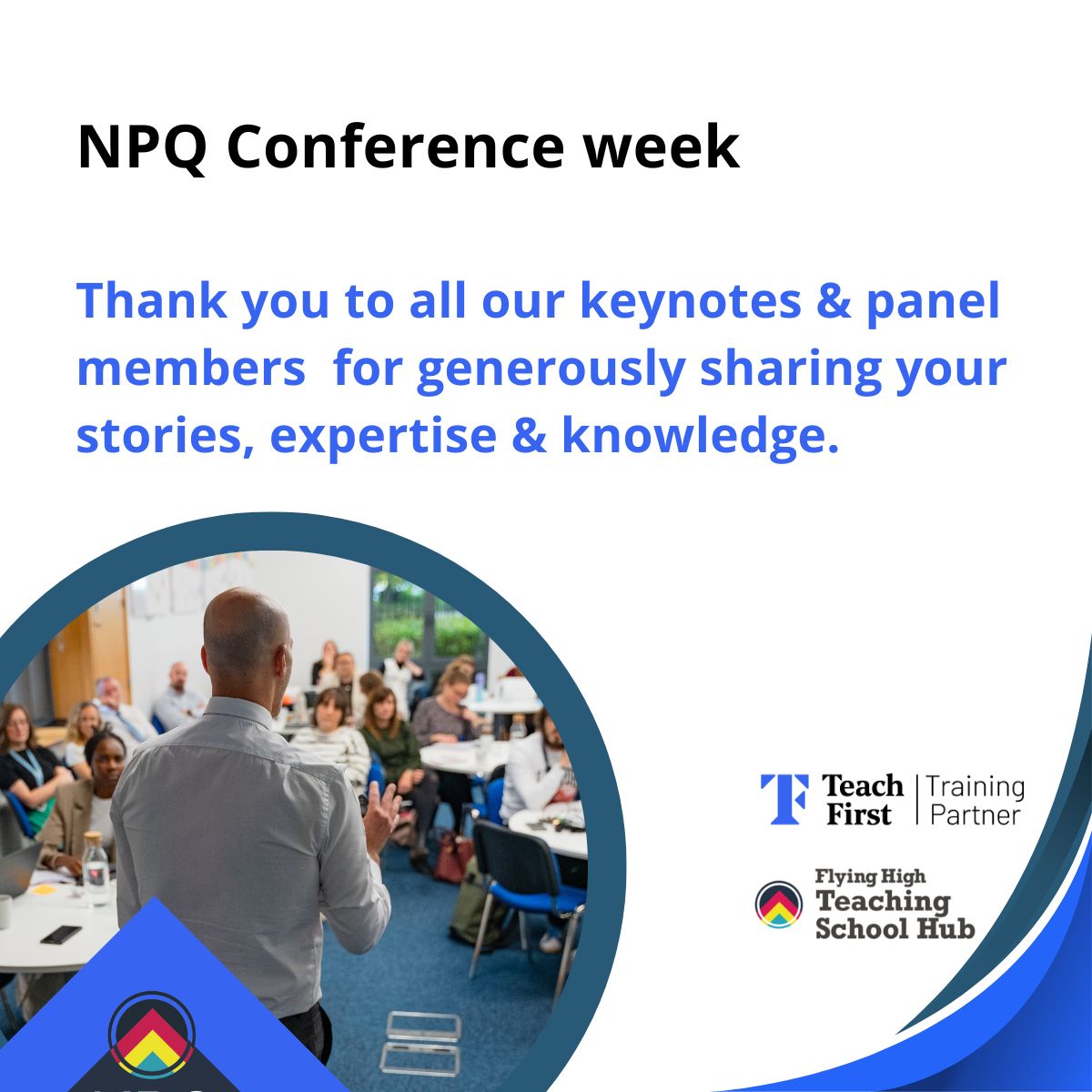 NPQ Conference week

Thank you to all our keynotes & panel members for generously sharing your stories, expertise & knowledge.

Teach First | Training Partner

Flying High Teaching School Hub